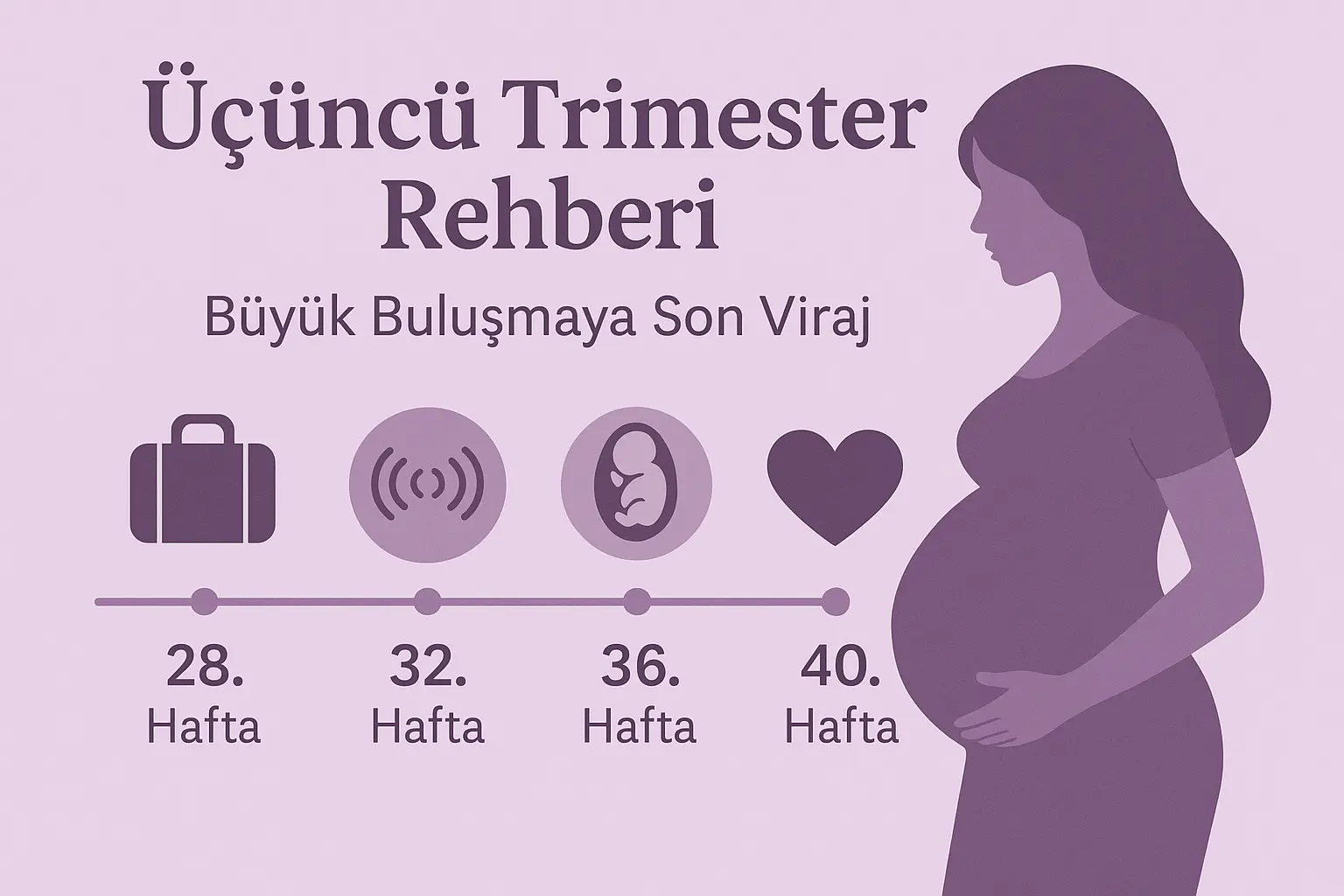 Üçüncü Trimester Rehberi

Büyük Buluşmaya Son Viraj

28. Hafta

32. Hafta

36. Hafta

40. Hafta